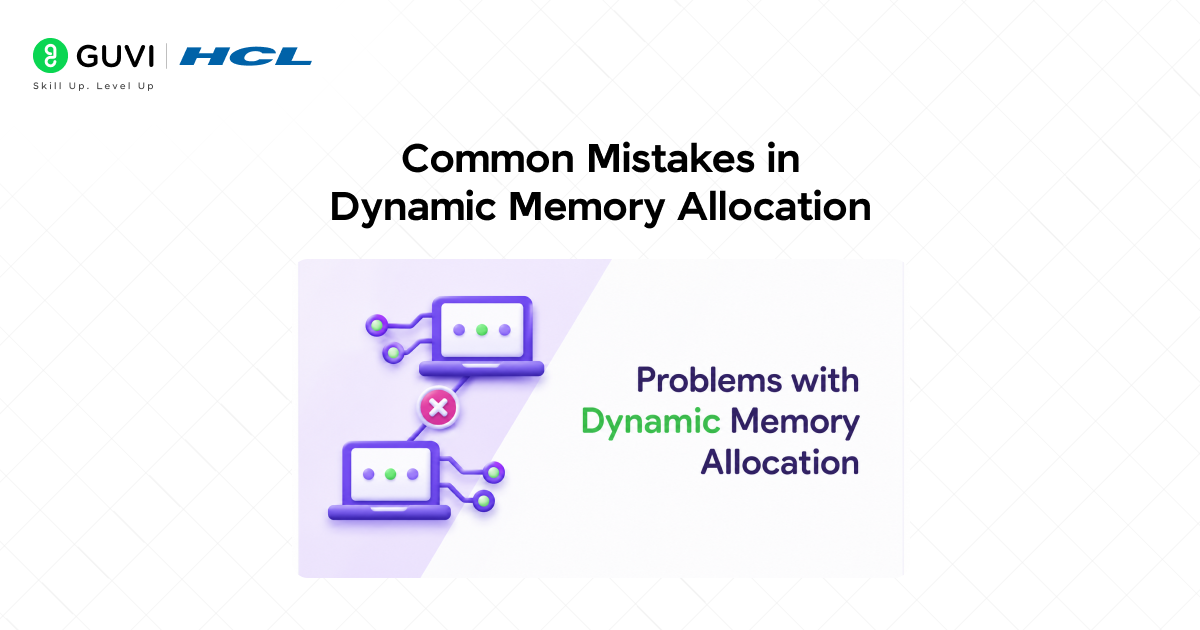 GUVI | HCL
Skill Up. Level Up

Common Mistakes in Dynamic Memory Allocation

Problems with Dynamic Memory Allocation